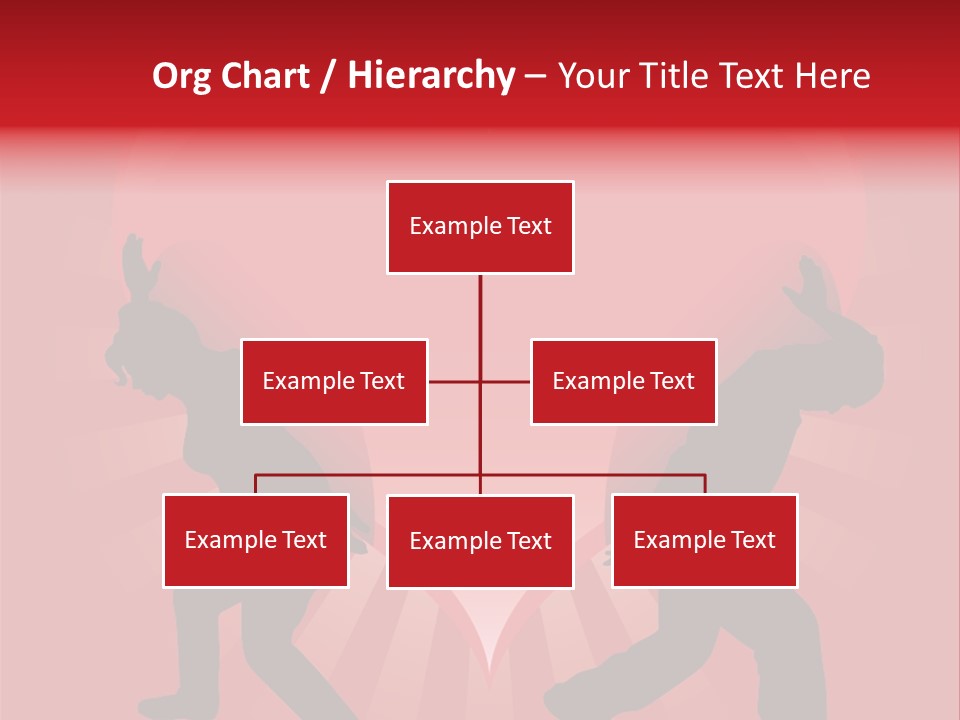 Org Chart / Hierarchy – Your Title Text Here

Example Text

Example Text

Example Text

Example Text

Example Text

Example Text